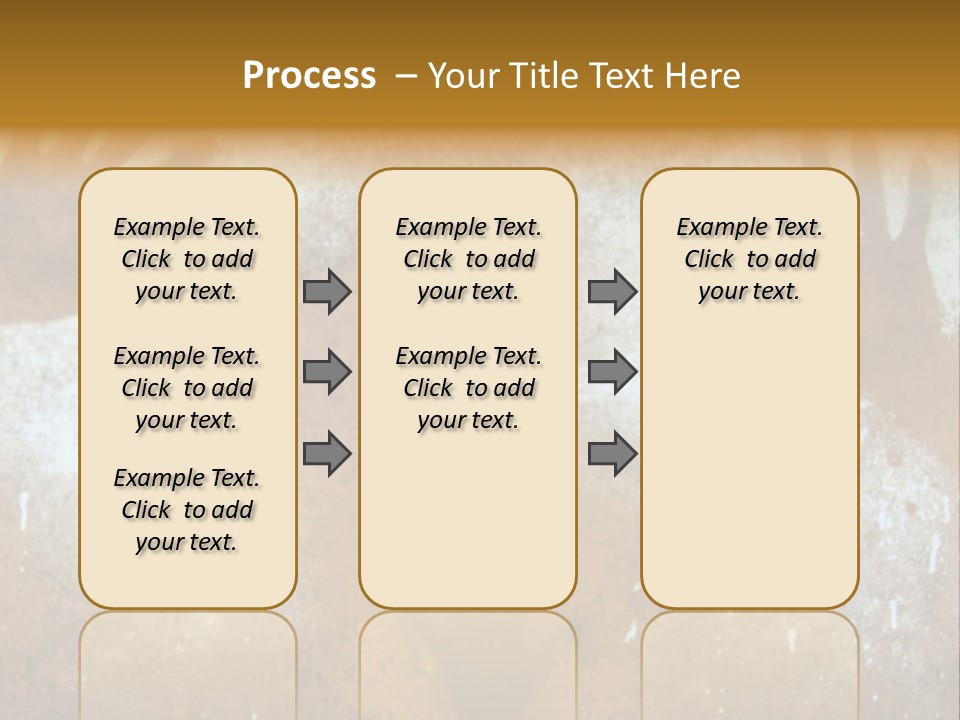 Process – Your Title Text Here

Example Text. Click to add your text.

Example Text. Click to add your text.

Example Text. Click to add your text.

Example Text. Click to add your text.

Example Text. Click to add your text.

Example Text. Click to add your text.